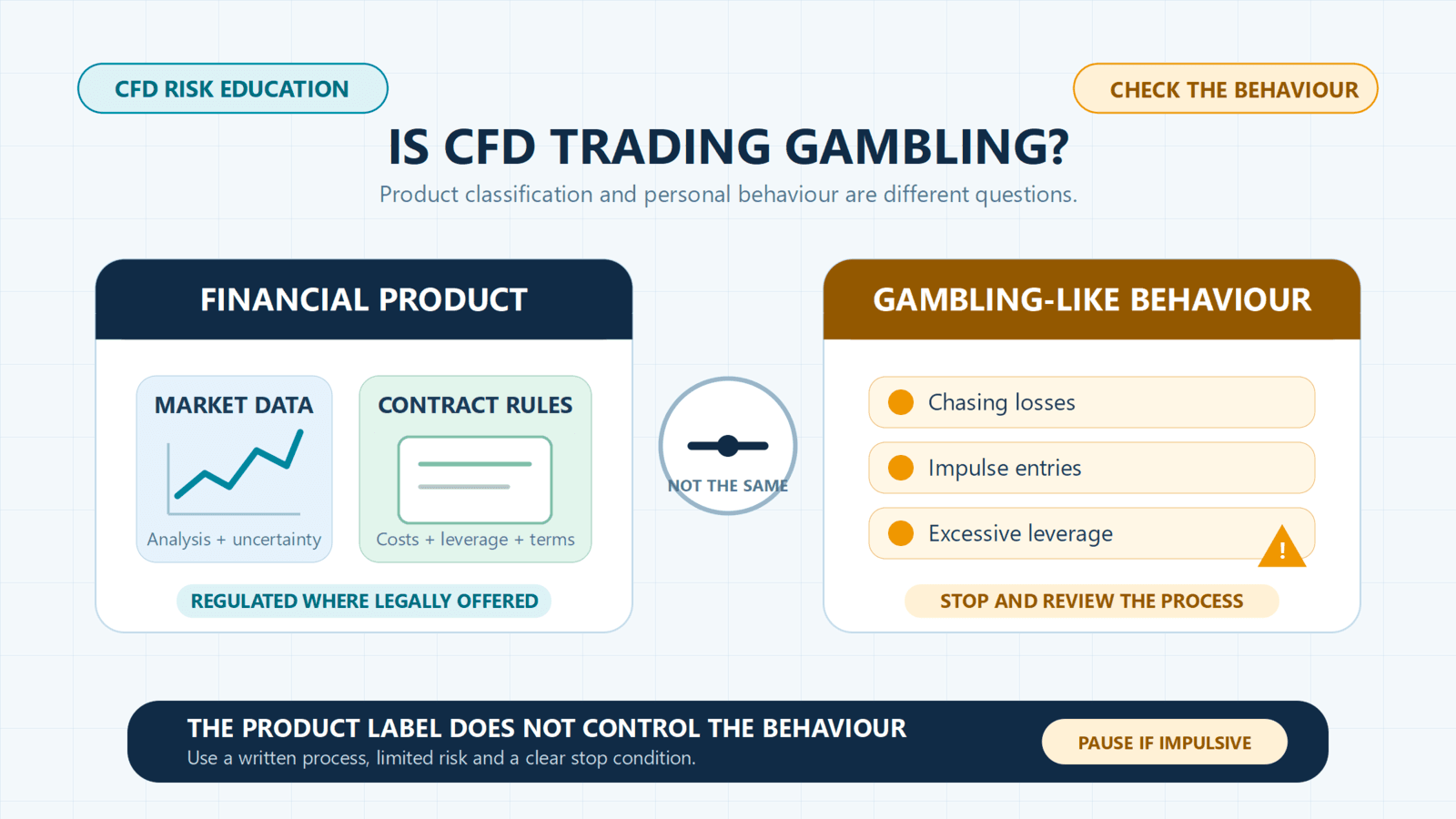 CFD RISK EDUCATION

CHECK THE BEHAVIOUR

IS CFD TRADING GAMBLING?

Product classification and personal behaviour are different questions.

FINANCIAL PRODUCT

MARKET DATA

Analysis + uncertainty

CONTRACT RULES

Costs + leverage + terms

REGULATED WHERE LEGALLY OFFERED

NOT THE SAME

GAMBLING-LIKE BEHAVIOUR

Chasing losses

Impulse entries

Excessive leverage

!

STOP AND REVIEW THE PROCESS

THE PRODUCT LABEL DOES NOT CONTROL THE BEHAVIOUR

Use a written process, limited risk and a clear stop condition.

PAUSE IF IMPULSIVE